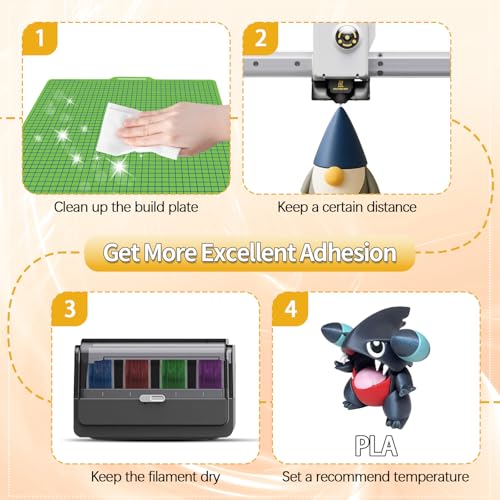 1

Clean up the build plate

2

Keep a certain distance

Get More Excellent Adhesion

3

Keep the filament dry

4

PLA

Set a recommend temperature